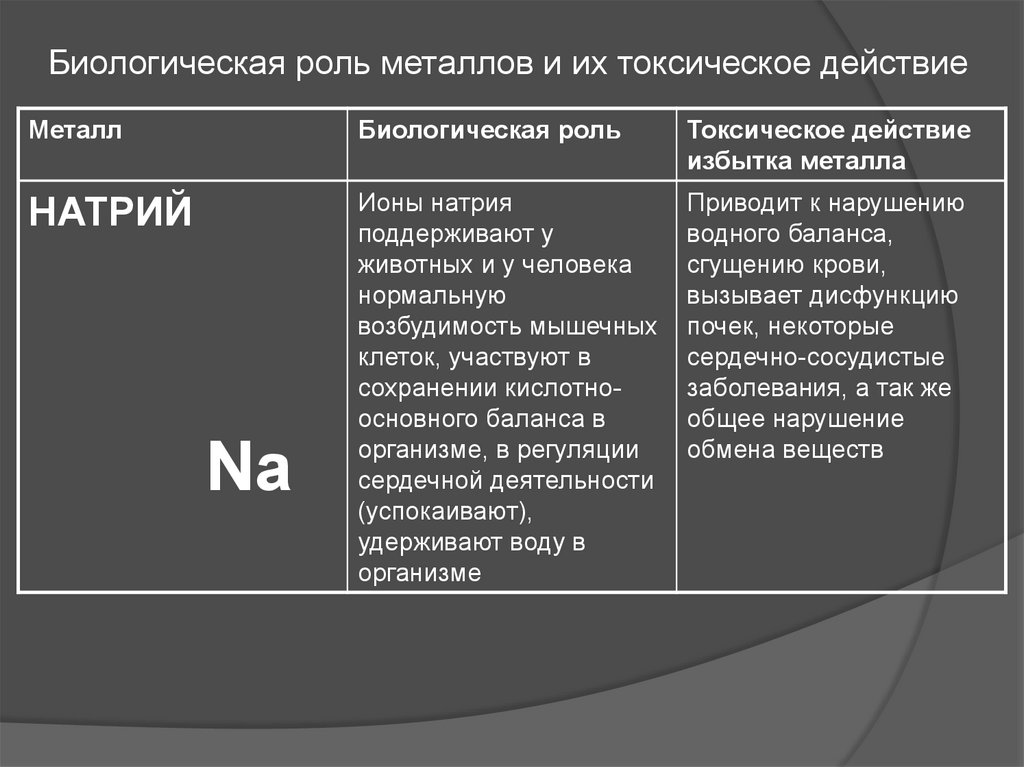 Биологическая роль металлов и их токсическое действие

| Металл | Биологическая роль | Токсическое действие избытка металла |
|---|---|---|
| НАТРИЙ Na | Ионы натрия поддерживают у животных и у человека нормальную возбудимость мышечных клеток, участвуют в сохранении кислотно-основного баланса в организме, в регуляции сердечной деятельности (успокаивают), удерживают воду в организме | Приводит к нарушению водного баланса, сгущению крови, вызывает дисфункцию почек, некоторые сердечно-сосудистые заболевания, а так же общее нарушение обмена веществ |